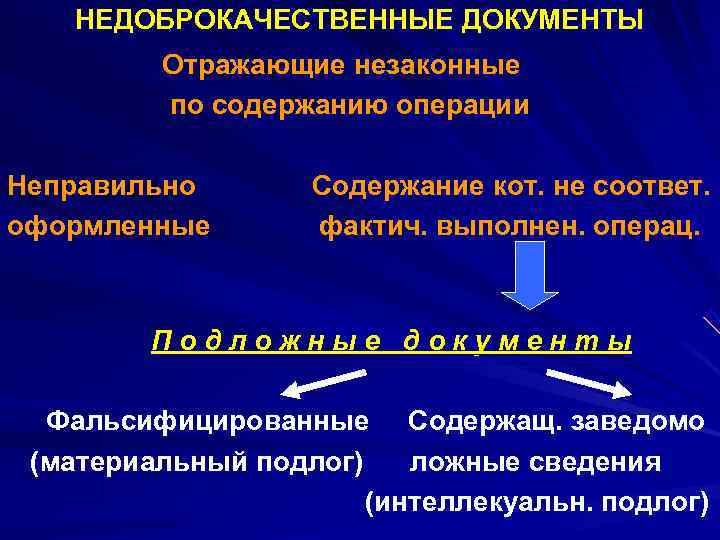 НЕДОБРОКАЧЕСТВЕННЫЕ ДОКУМЕНТЫ

Отражающие незаконные по содержанию операции

Неправильно оформленные

Содержание кот. не соответ. фактич. выполнен. операц.

Подложные документы

Фальсифицированные (материальный подлог)

Содержащ. заведомо ложные сведения (интеллекуальн. подлог)